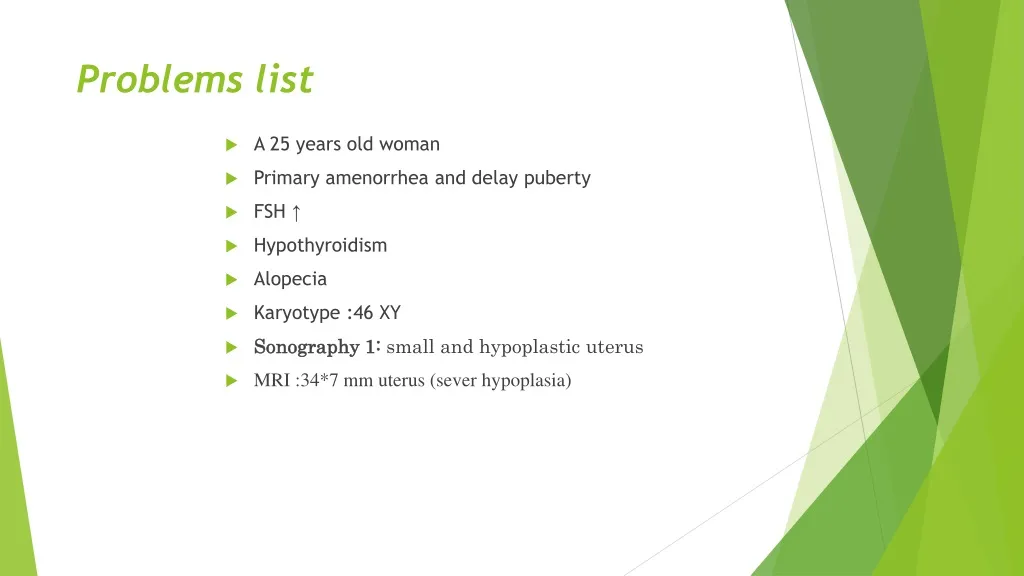 Problems list

A 25 years old woman

Primary amenorrhea and delay puberty

FSH ↑

Hypothyroidism

Alopecia

Karyotype :46 XY

Sonography 1: small and hypoplastic uterus

MRI :34*7 mm uterus (sever hypoplasia)